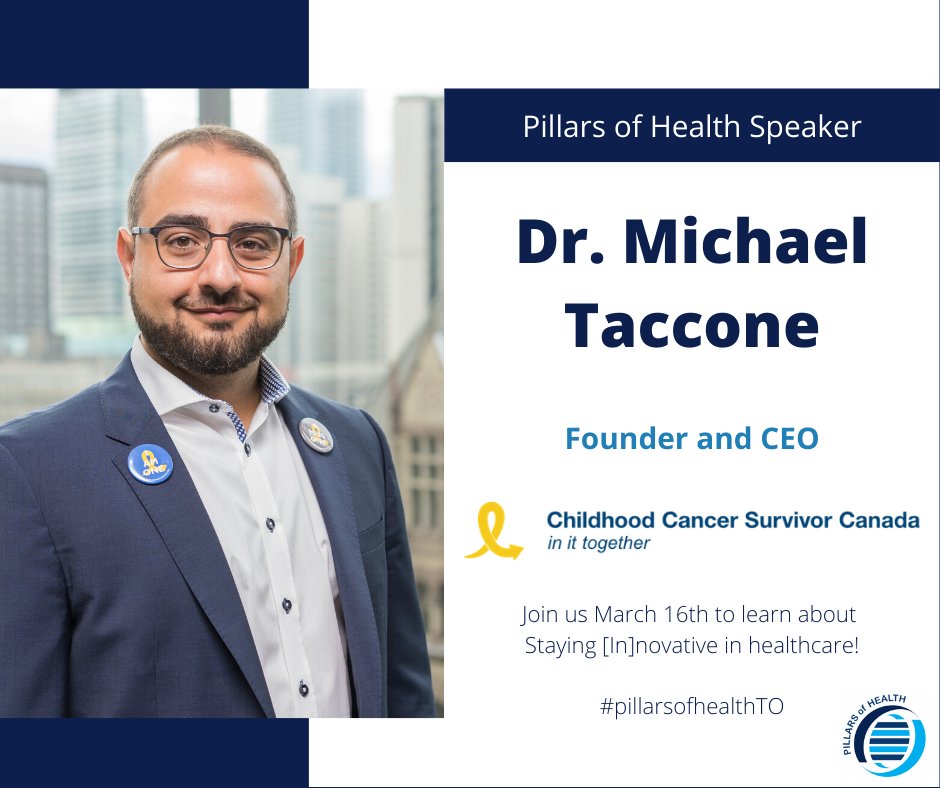 Pillars of Health Speaker

Dr. Michael Taccone

Founder and CEO

Childhood Cancer Survivor Canada
in it together

Join us March 16th to learn about Staying [In]novative in healthcare!

#pillarsofhealthTO

PILLARS of HEALTH